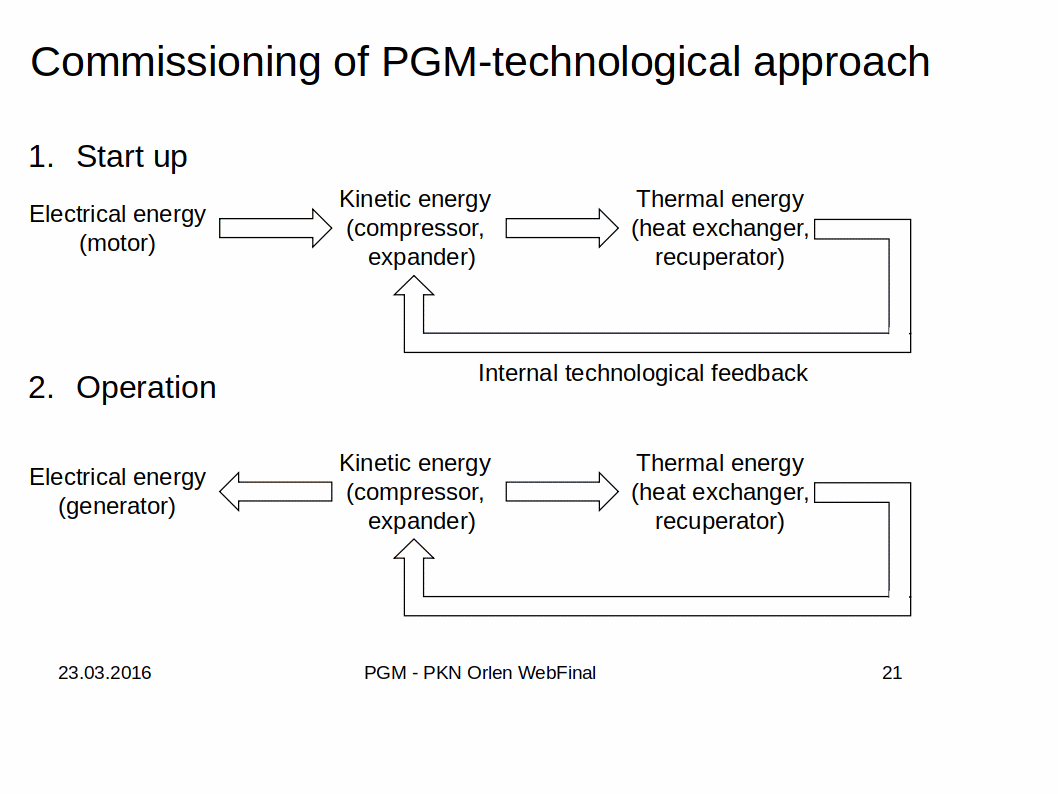 Commissioning of PGM-technological approach

1. Start up

Electrical energy (motor)

Kinetic energy (compressor, expander)

Thermal energy (heat exchanger, recuperator)

Internal technological feedback

2. Operation

Electrical energy (generator)

Kinetic energy (compressor, expander)

Thermal energy (heat exchanger, recuperator)

23.03.2016

PGM - PKN Orlen WebFinal

21